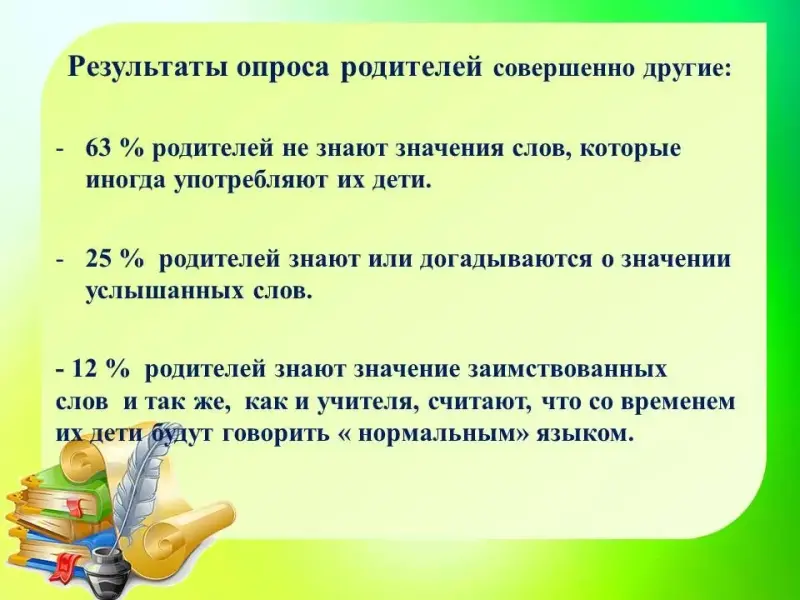 Результаты опроса родителей совершенно другие:

- 63 % родителей не знают значения слов, которые иногда употребляют их дети.

- 25 % родителей знают или догадываются о значении услышанных слов.

- 12 % родителей знают значение заимствованных слов и так же, как и учителя, считают, что со временем их дети будут говорить « нормальным» языком.